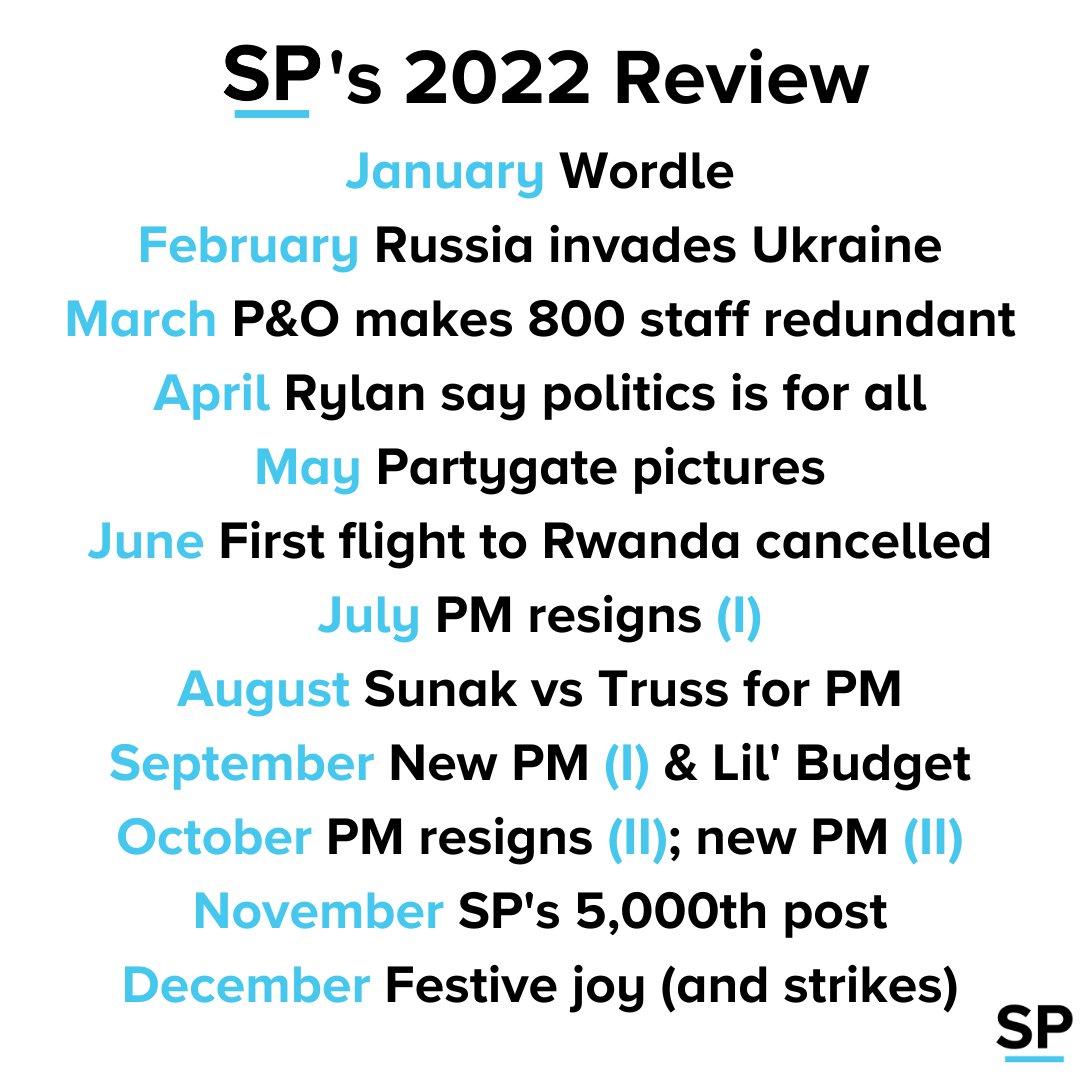 SP's 2022 Review

January Wordle

February Russia invades Ukraine

March P&O makes 800 staff redundant

April Rylan say politics is for all

May Partygate pictures

June First flight to Rwanda cancelled

July PM resigns (I)

August Sunak vs Truss for PM

September New PM (I) & Lil' Budget

October PM resigns (II); new PM (II)

November SP's 5,000th post

December Festive joy (and strikes)

SP